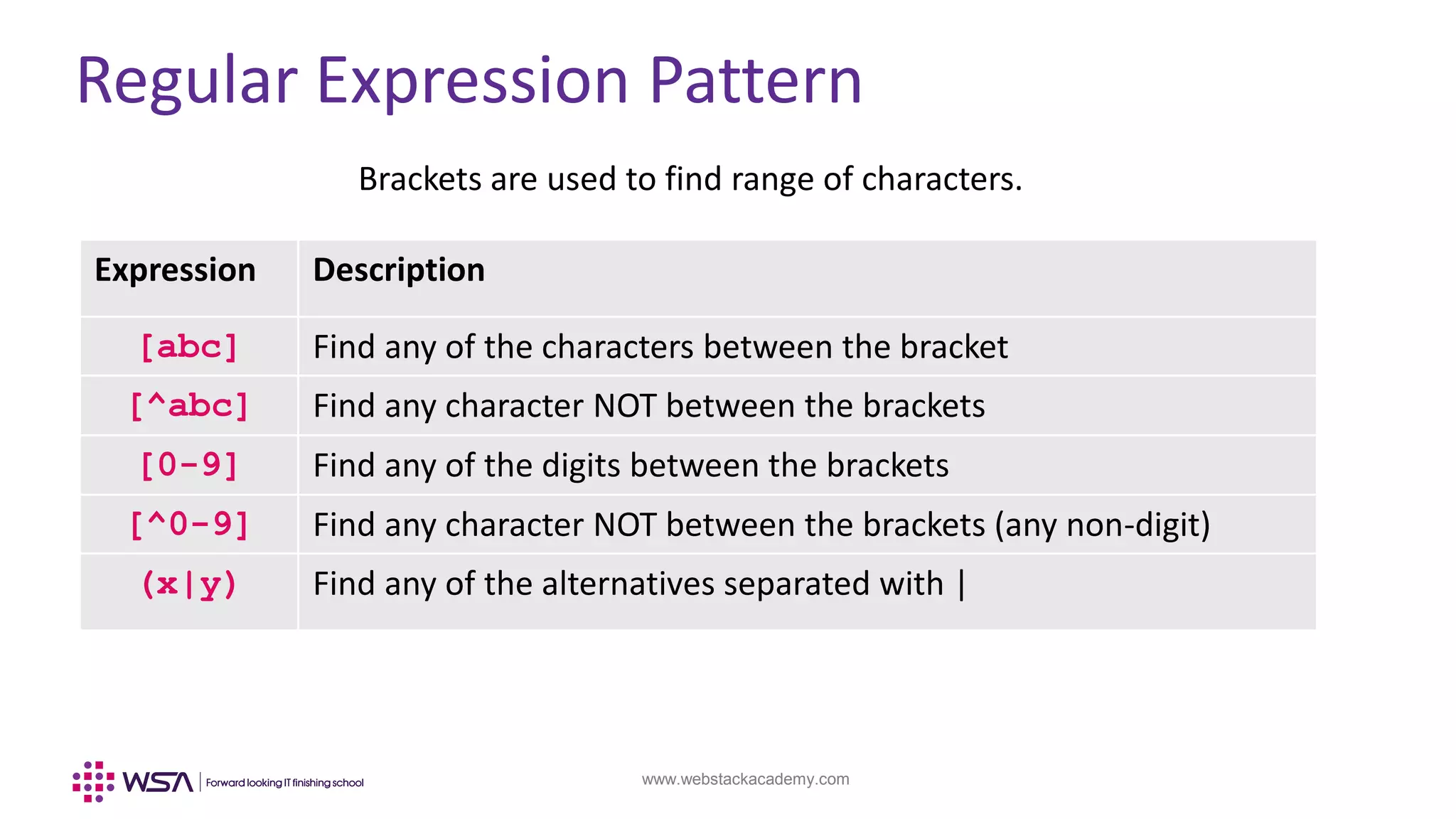 Regular Expression Pattern

Brackets are used to find range of characters.

| Expression | Description |
|---|---|
| [abc] | Find any of the characters between the bracket |
| [^abc] | Find any character NOT between the brackets |
| [0-9] | Find any of the digits between the brackets |
| [^0-9] | Find any character NOT between the brackets (any non-digit) |
| (x\|y) | Find any of the alternatives separated with \| |

WSA | Forward looking IT finishing school

www.webstackacademy.com